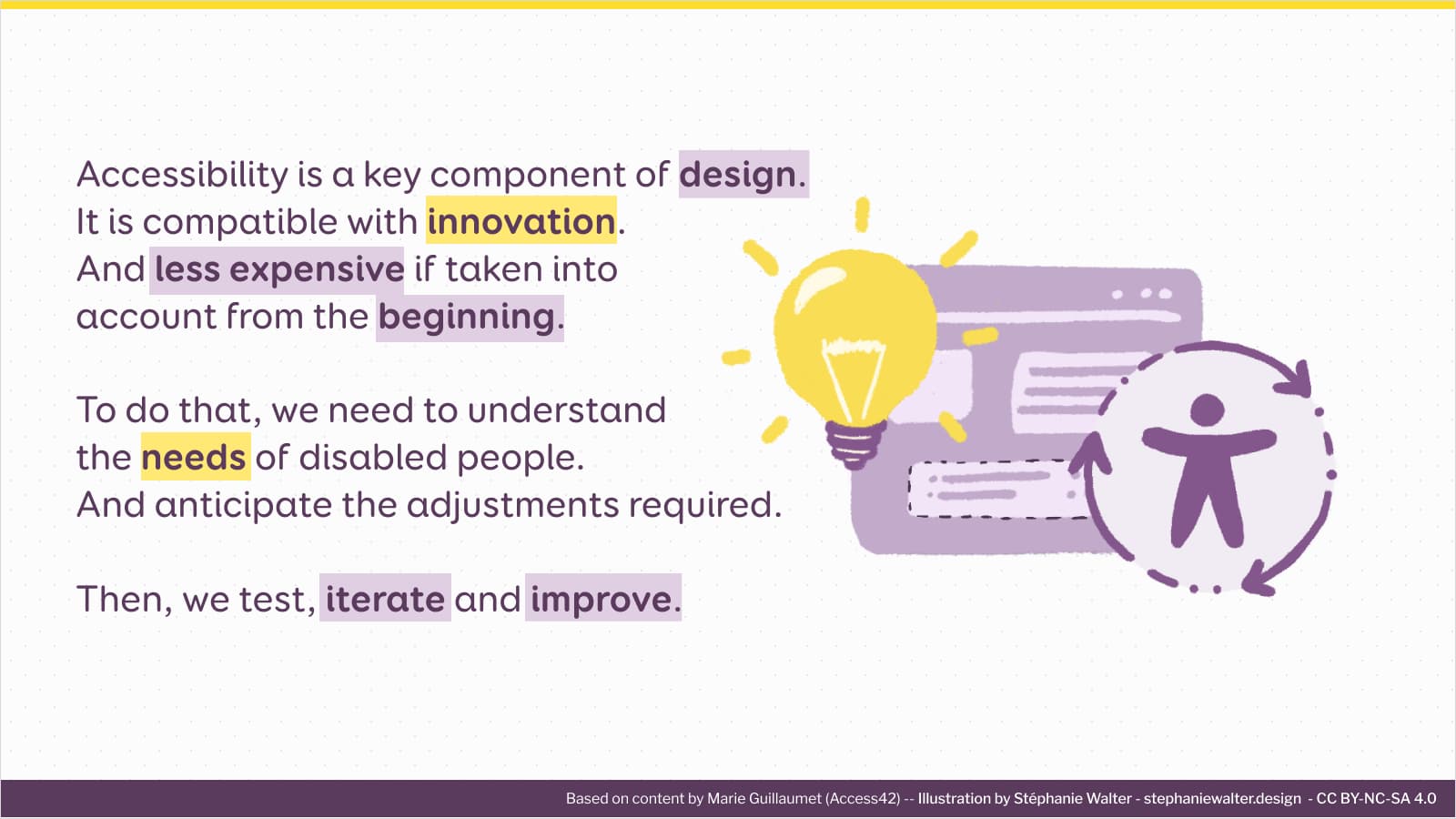 Accessibility is a key component of design.
It is compatible with innovation.
And less expensive if taken into account from the beginning.

To do that, we need to understand the needs of disabled people.
And anticipate the adjustments required.

Then, we test, iterate and improve.

Based on content by Marie Guillaumet (Access42) -- Illustration by Stéphanie Walter - stephaniewalter.design - CC BY-NC-SA 4.0